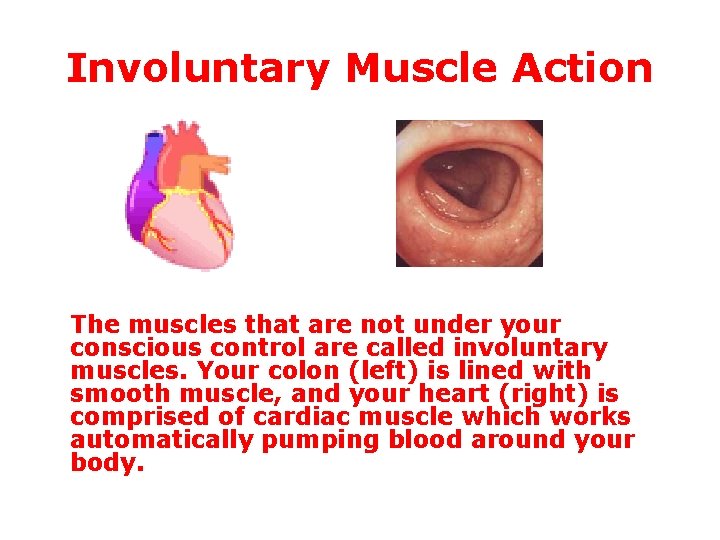 Involuntary Muscle Action

The muscles that are not under your conscious control are called involuntary muscles. Your colon (left) is lined with smooth muscle, and your heart (right) is comprised of cardiac muscle which works automatically pumping blood around your body.